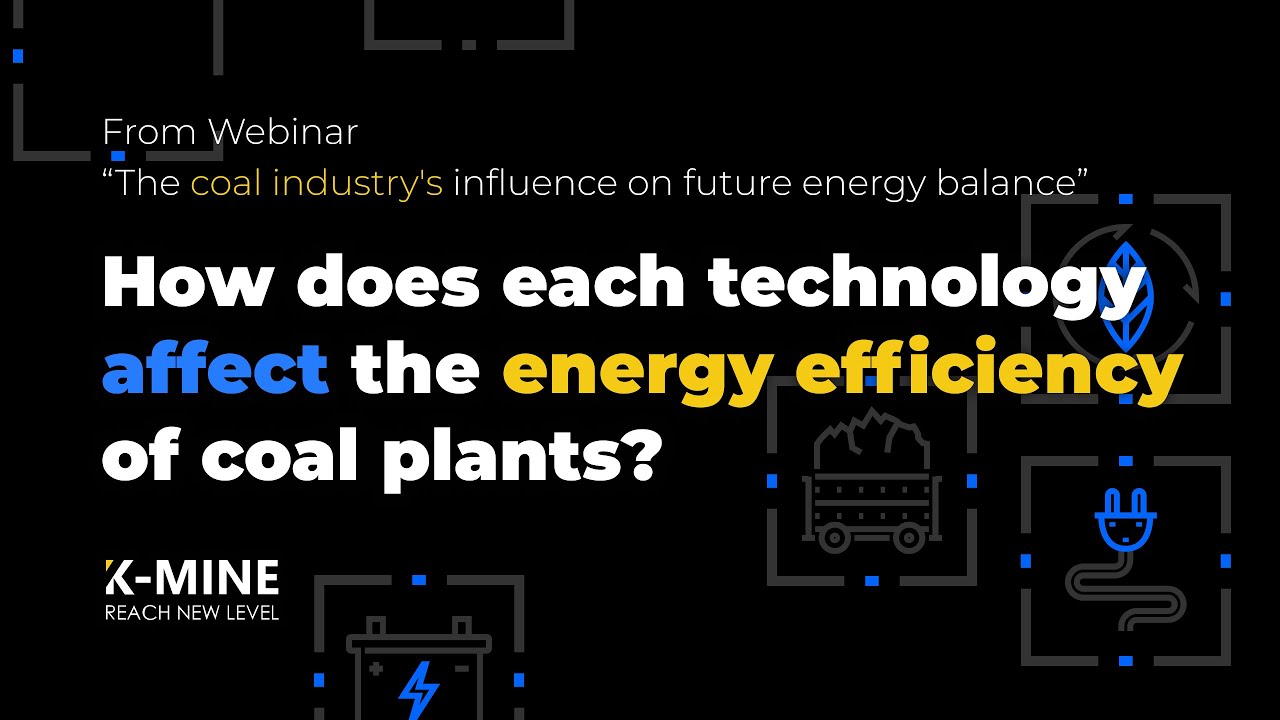 From Webinar
“The coal industry's influence on future energy balance”

How does each technology affect the energy efficiency of coal plants?

K-MINE
REACH NEW LEVEL